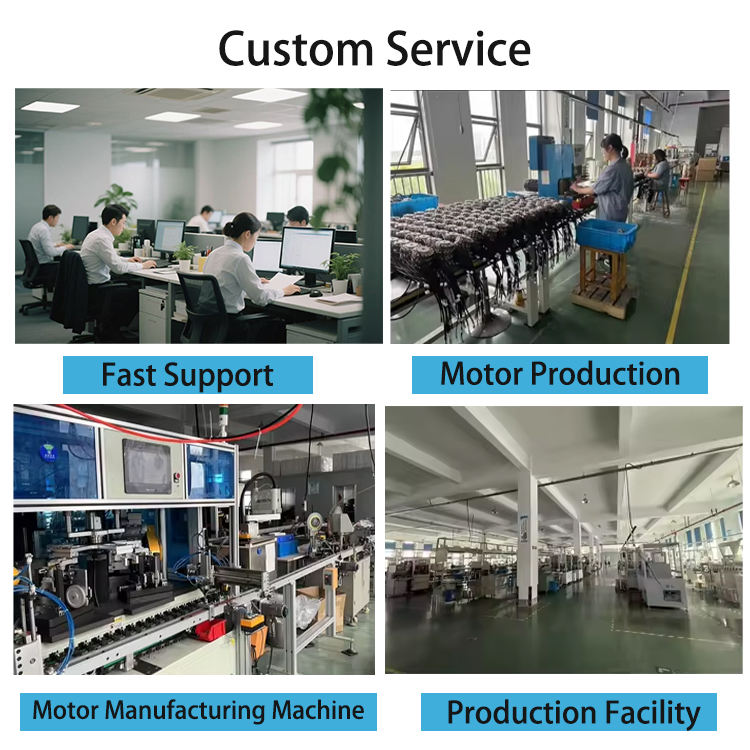 Custom Service

Fast Support

Motor Production

Motor Manufacturing Machine

Production Facility